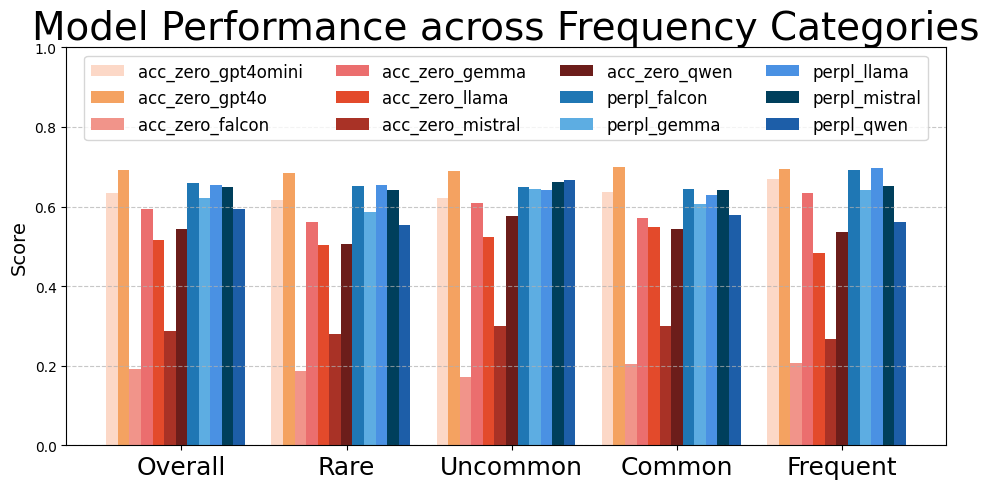 Model Performance across Frequency Categories

acc_zero_gpt4omini
acc_zero_gpt4o
acc_zero_falcon
acc_zero_gemma
acc_zero_llama
acc_zero_mistral
acc_zero_qwen
perpl_falcon
perpl_gemma
perpl_llama
perpl_mistral
perpl_qwen

Score

1.0
0.8
0.6
0.4
0.2
0.0

Overall
Rare
Uncommon
Common
Frequent